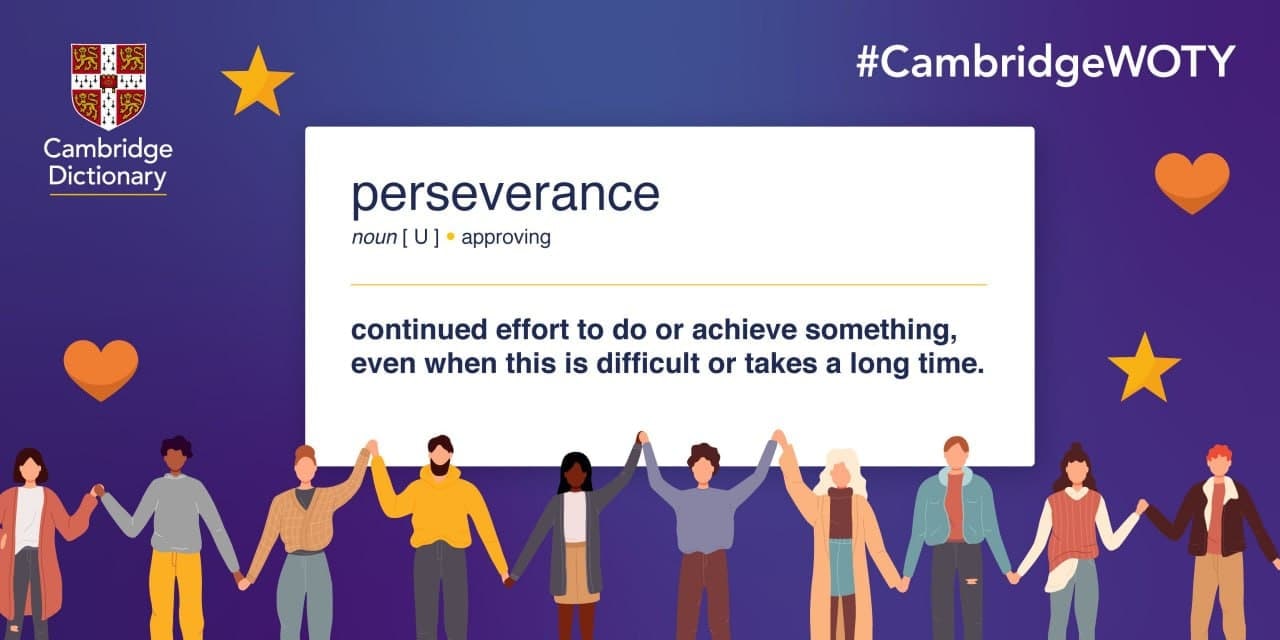 Cambridge Dictionary

#CambridgeWOTY

perseverance

noun [ U ] • approving

continued effort to do or achieve something, even when this is difficult or takes a long time.